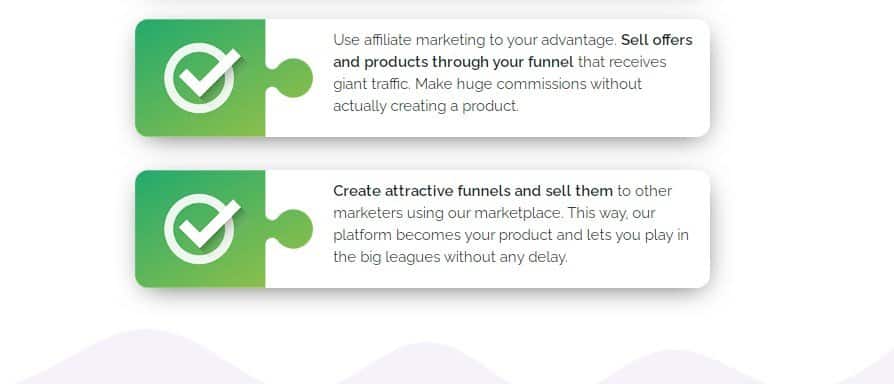 Use affiliate marketing to your advantage. Sell offers and products through your funnel that receives giant traffic. Make huge commissions without actually creating a product.

Create attractive funnels and sell them to other marketers using our marketplace. This way, our platform becomes your product and lets you play in the big leagues without any delay.